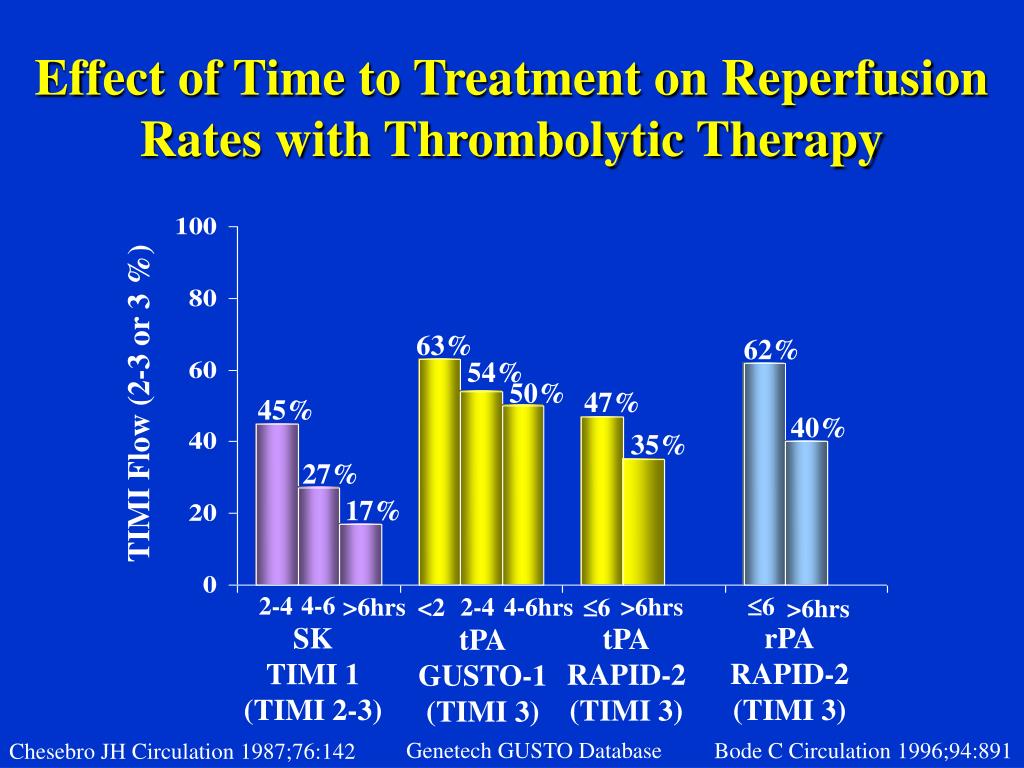 Effect of Time to Treatment on Reperfusion Rates with Thrombolytic Therapy

TIMI Flow (2-3 or 3 %)

100
80
60
40
20
0

45%
27%
17%
63%
54%
50%
47%
35%
62%
40%

2-4 4-6 >6hrs <2 2-4 4-6hrs ≤6 >6hrs ≤6 >6hrs

SK
TIMI 1
(TIMI 2-3)

tPA
GUSTO-1
(TIMI 3)

tPA
RAPID-2
(TIMI 3)

rPA
RAPID-2
(TIMI 3)

Chesebro JH Circulation 1987;76:142 Genetech GUSTO Database Bode C Circulation 1996;94:891